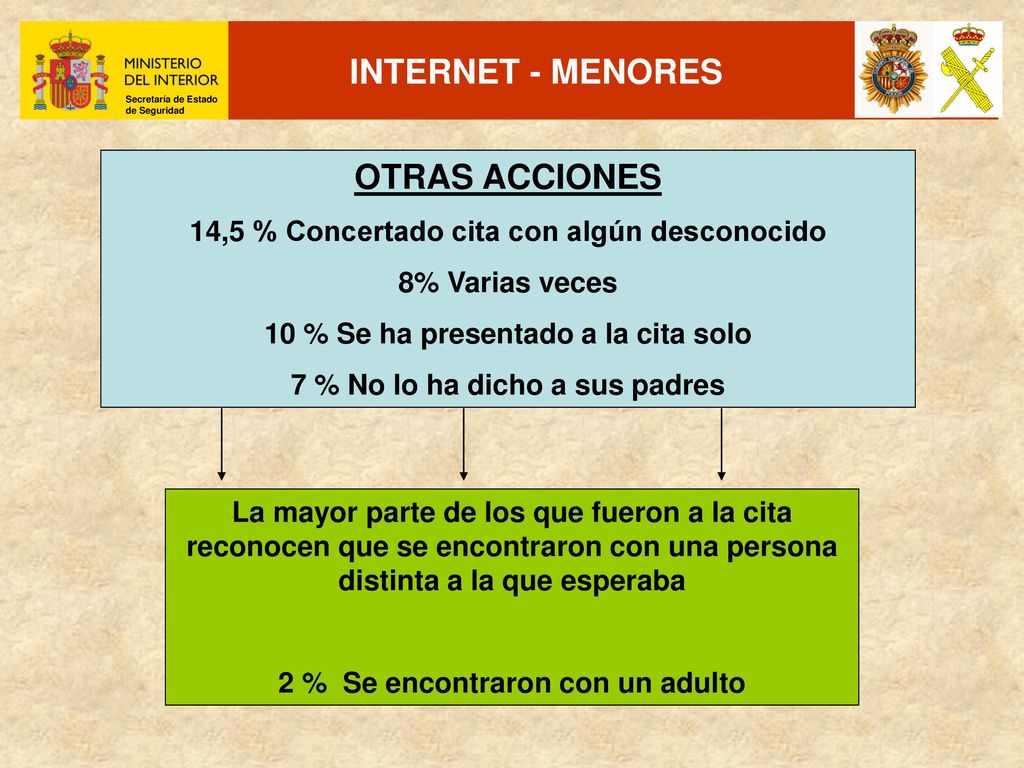 MINISTERIO DEL INTERIOR
Secretaría de Estado de Seguridad

INTERNET - MENORES

OTRAS ACCIONES
14,5 % Concertado cita con algún desconocido
8% Varias veces
10 % Se ha presentado a la cita solo
7 % No lo ha dicho a sus padres

La mayor parte de los que fueron a la cita reconocen que se encontraron con una persona distinta a la que esperaba

2 % Se encontraron con un adulto